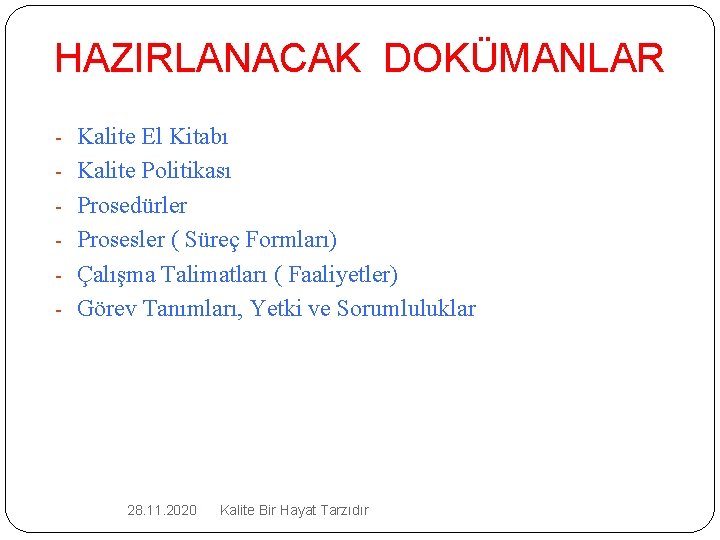 HAZIRLANACAK DOKÜMANLAR

- Kalite El Kitabı
- Kalite Politikası
- Prosedürler
- Prosesler ( Süreç Formları)
- Çalışma Talimatları ( Faaliyetler)
- Görev Tanımları, Yetki ve Sorumluluklar

28.11.2020 Kalite Bir Hayat Tarzıdır